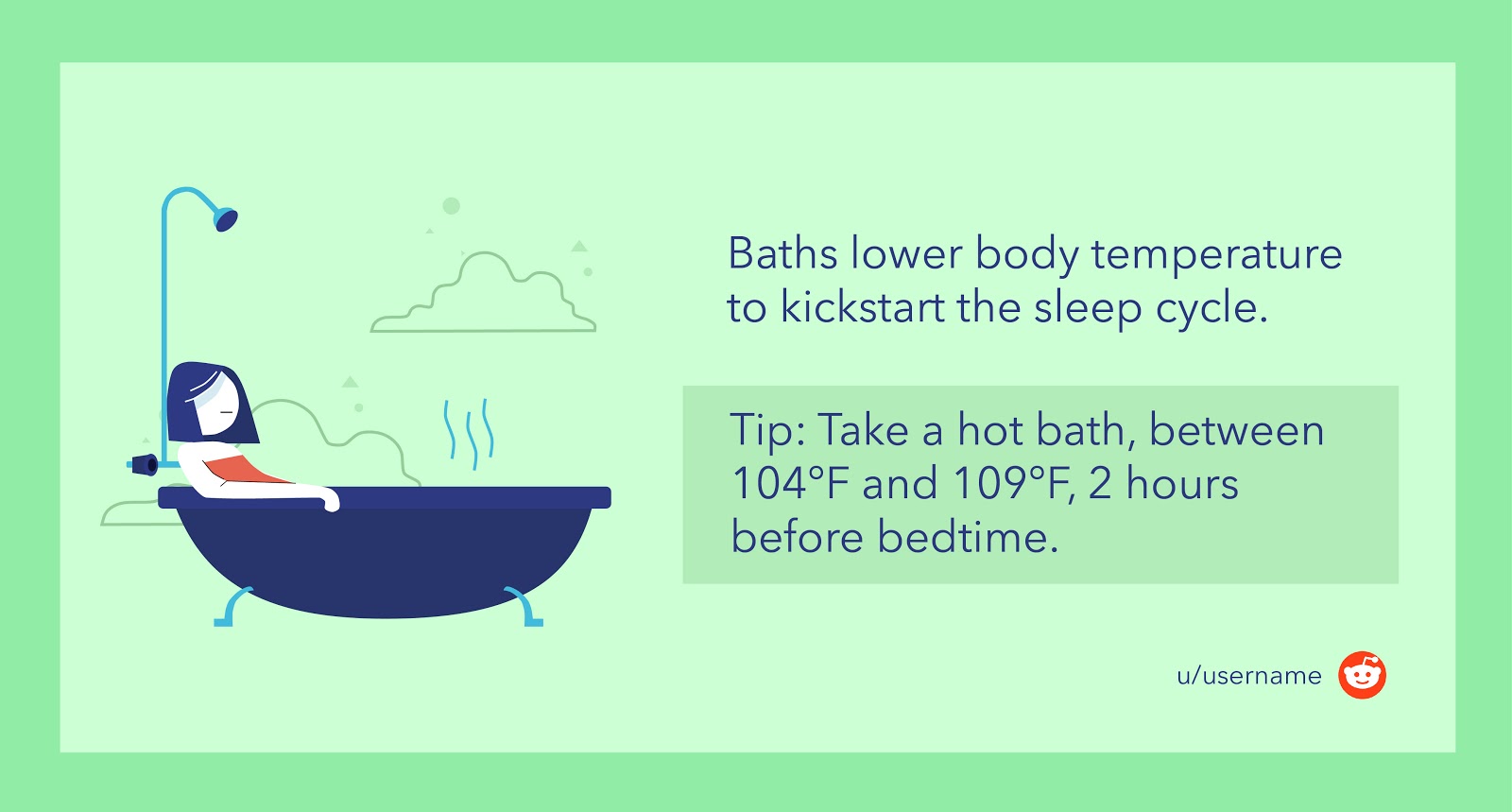 Baths lower body temperature to kickstart the sleep cycle.

Tip: Take a hot bath, between 104°F and 109°F, 2 hours before bedtime.

u/username